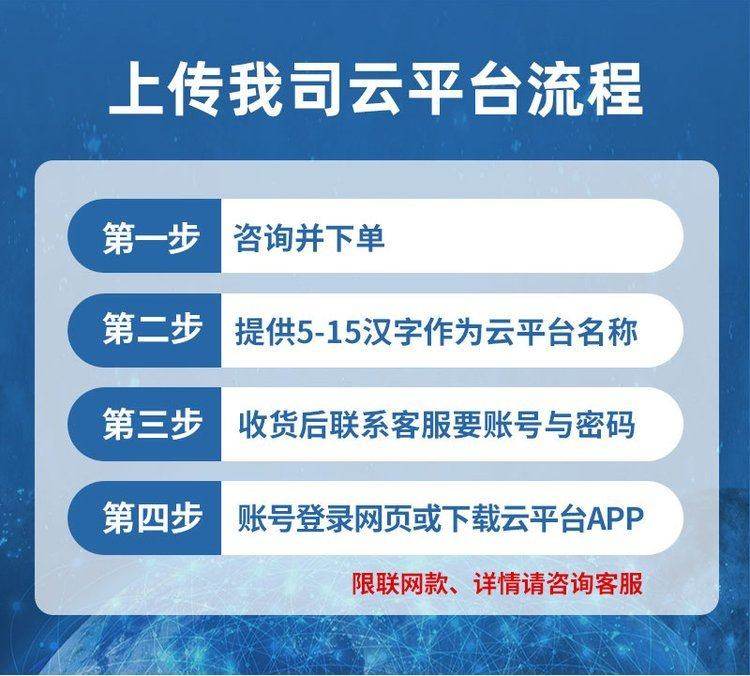 上传我司云平台流程

第一步 咨询并下单

第二步 提供5-15汉字作为云平台名称

第三步 收货后联系客服要账号与密码

第四步 账号登录网页或下载云平台APP

限联网款、详情请咨询客服